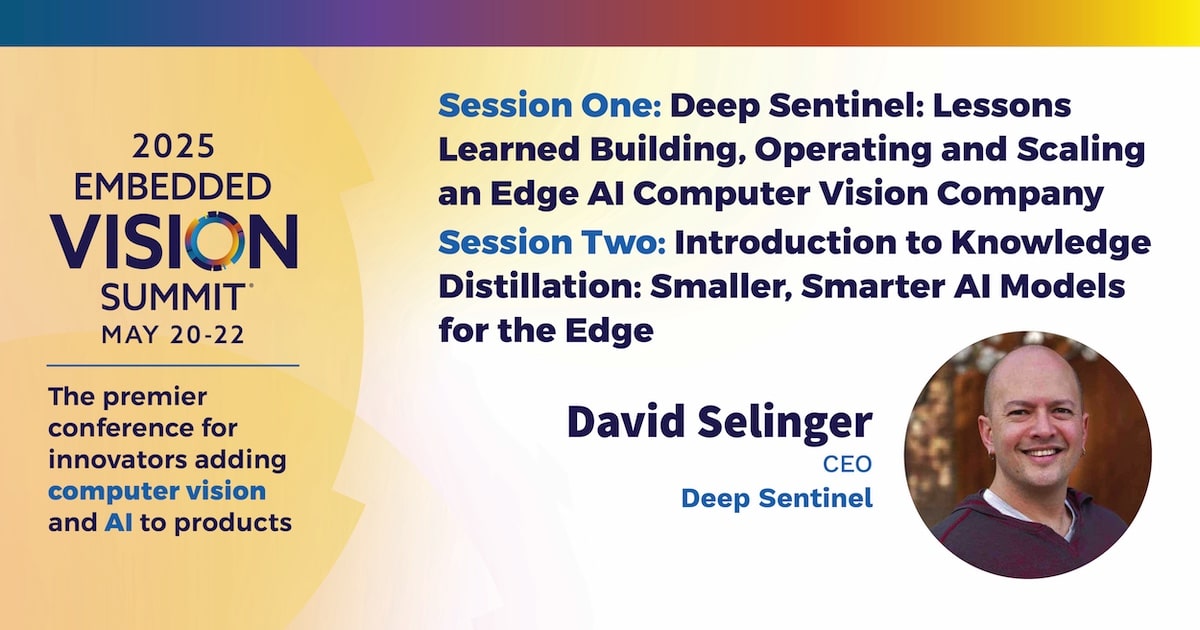 2025
EMBEDDED
VISION
SUMMIT®
MAY 20-22

The premier conference for innovators adding computer vision and AI to products

Session One: Deep Sentinel: Lessons Learned Building, Operating and Scaling an Edge AI Computer Vision Company

Session Two: Introduction to Knowledge Distillation: Smaller, Smarter AI Models for the Edge

David Selinger
CEO
Deep Sentinel